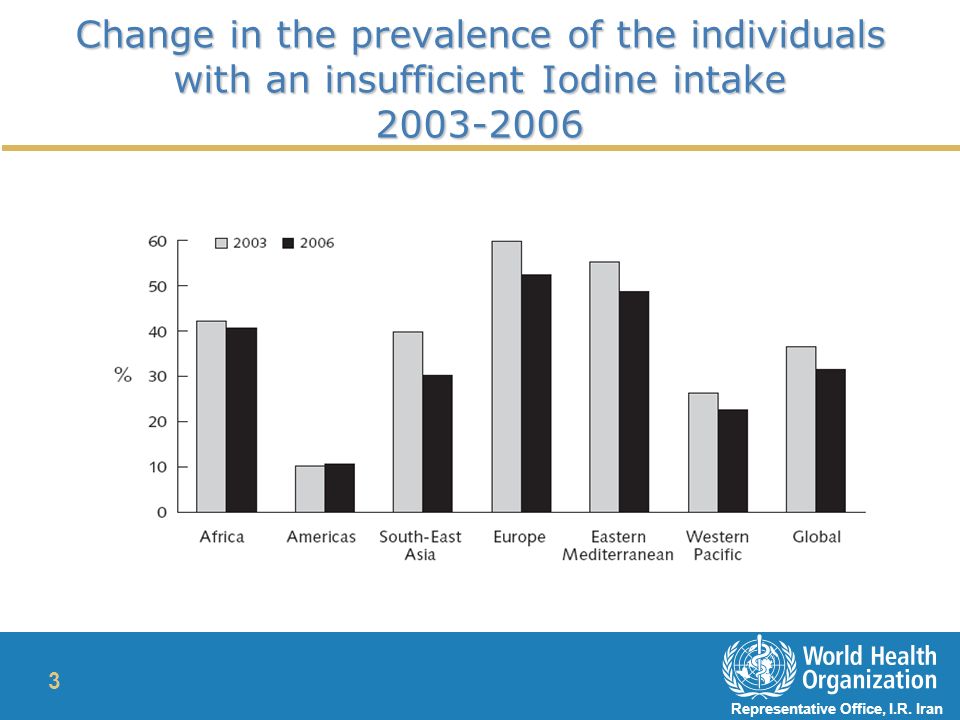 Change in the prevalence of the individuals with an insufficient Iodine intake
2003-2006

60
50
40
30
20
10
0
%
2003 2006
Africa
Americas
South-East Asia
Europe
Eastern Mediterranean
Western Pacific
Global

3

World Health Organization
Representative Office, I.R. Iran